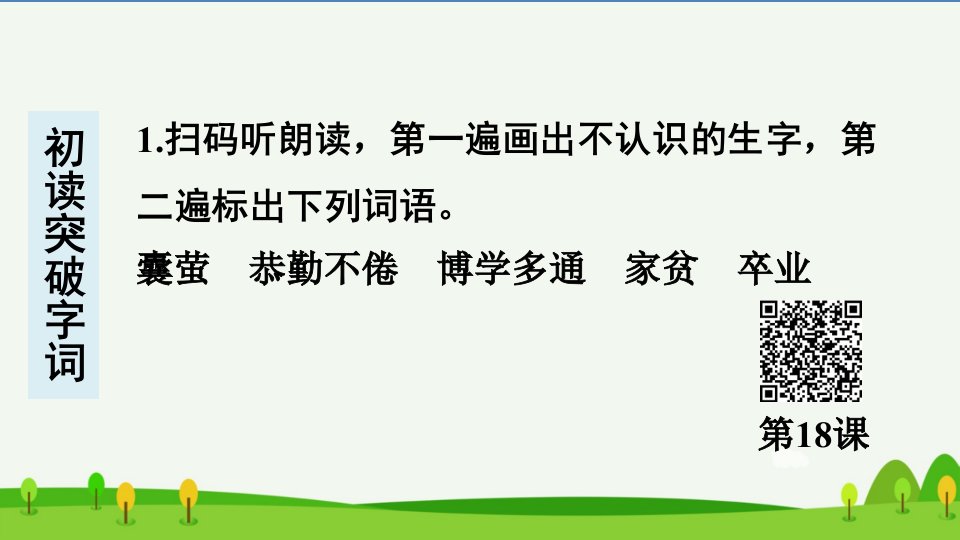 初读突破字词

1.扫码听朗读，第一遍画出不认识的生字，第二遍标出下列词语。

囊萤　恭勤不倦　博学多通　家贫　卒业

第18课